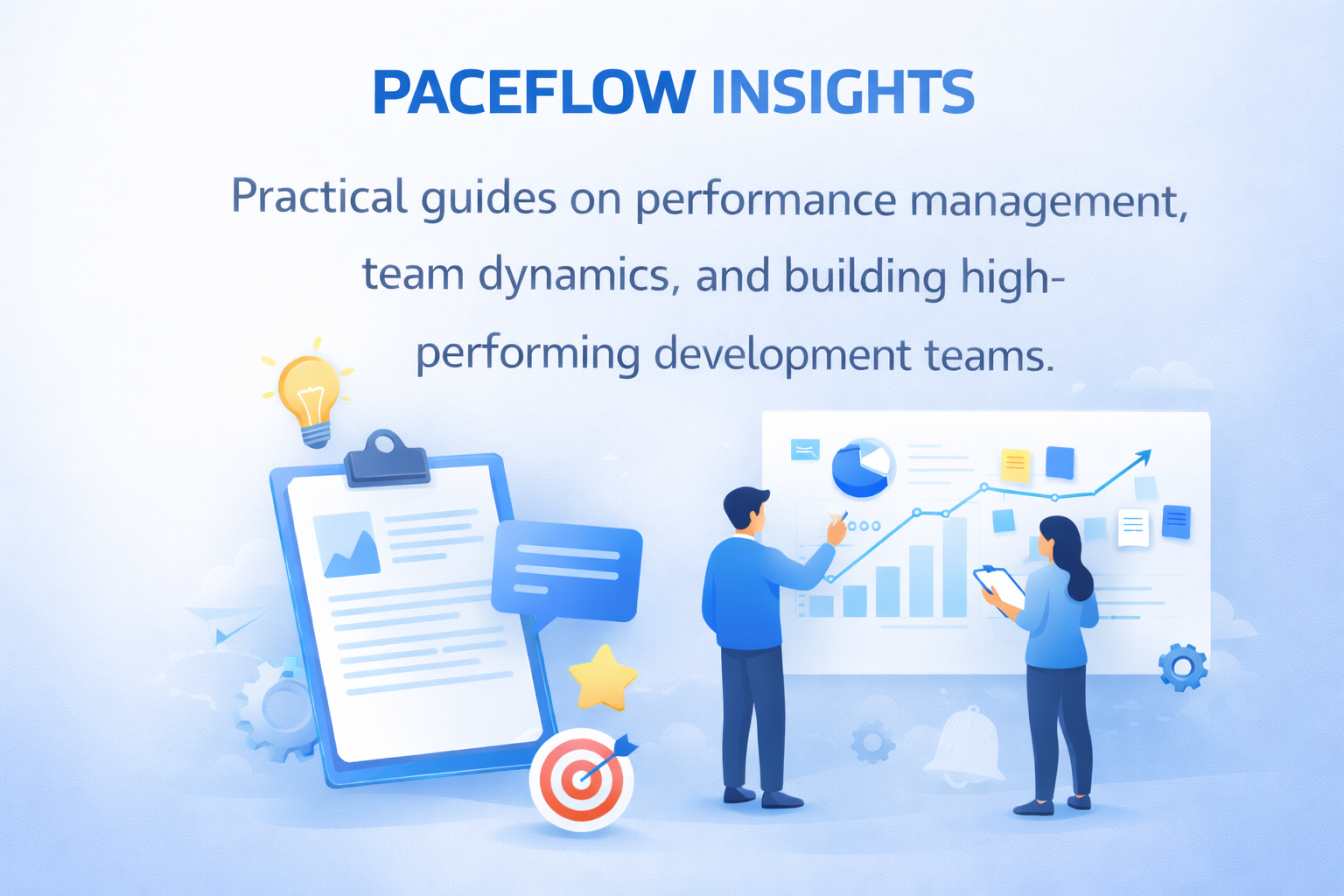 PACEFLOW INSIGHTS

Practical guides on performance management, team dynamics, and building high-performing development teams.